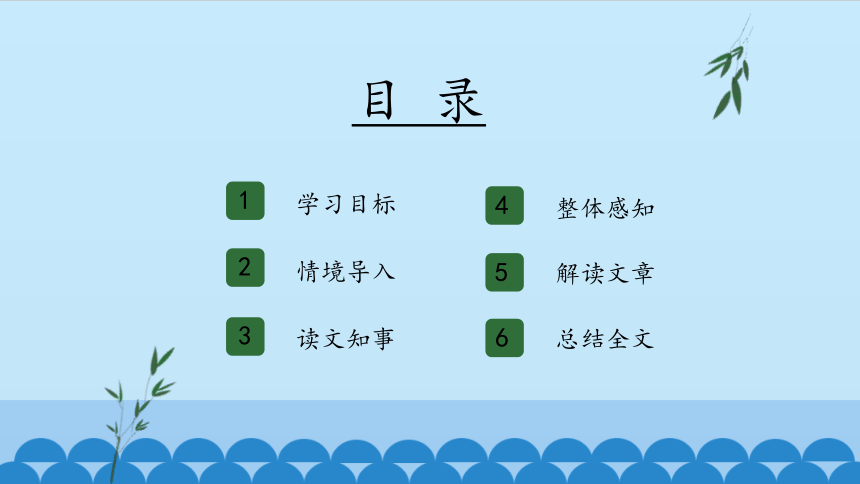 目 录

1 学习目标

2 情境导入

3 读文知事

4 整体感知

5 解读文章

6 总结全文